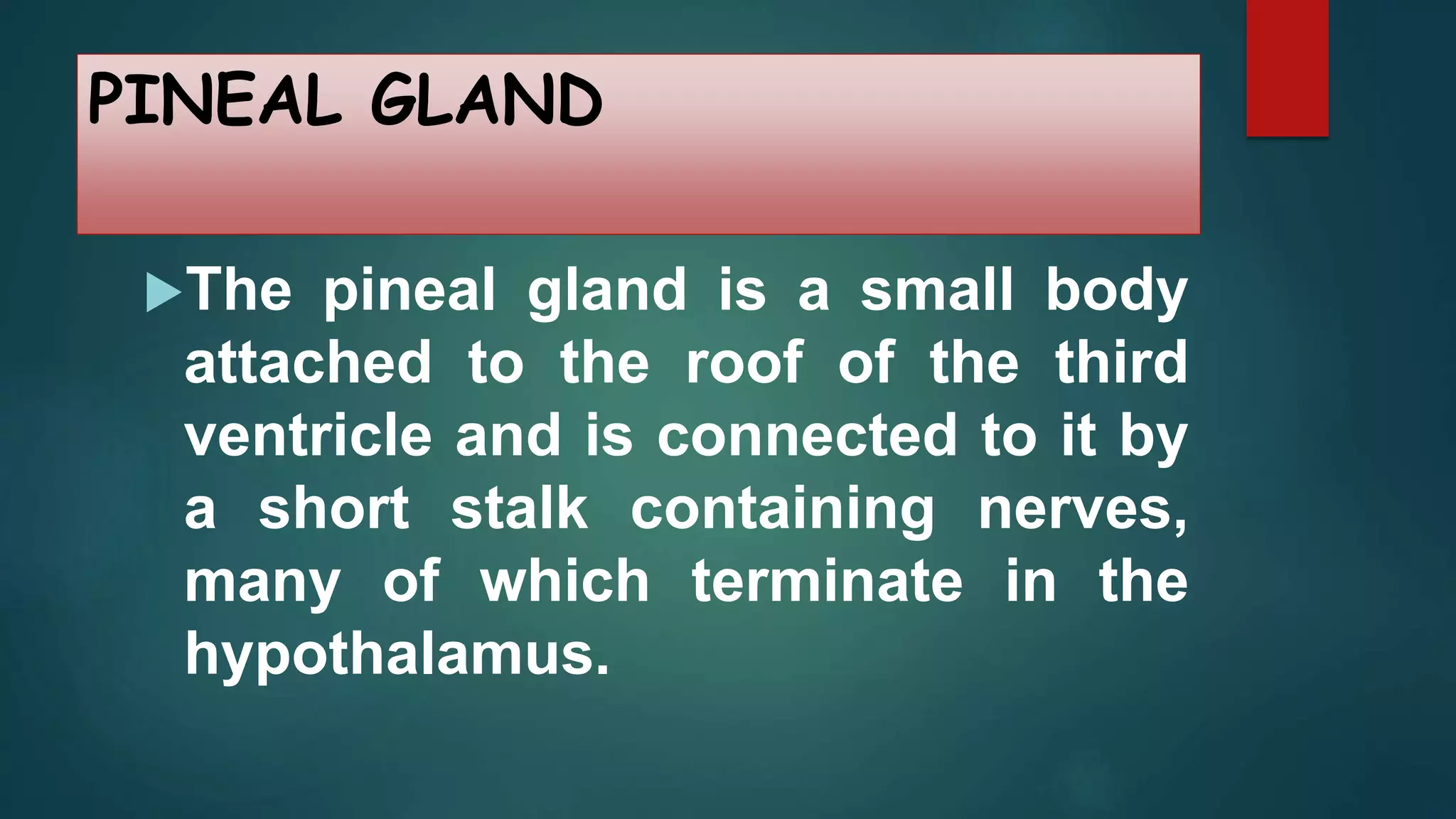 PINEAL GLAND

The pineal gland is a small body attached to the roof of the third ventricle and is connected to it by a short stalk containing nerves, many of which terminate in the hypothalamus.